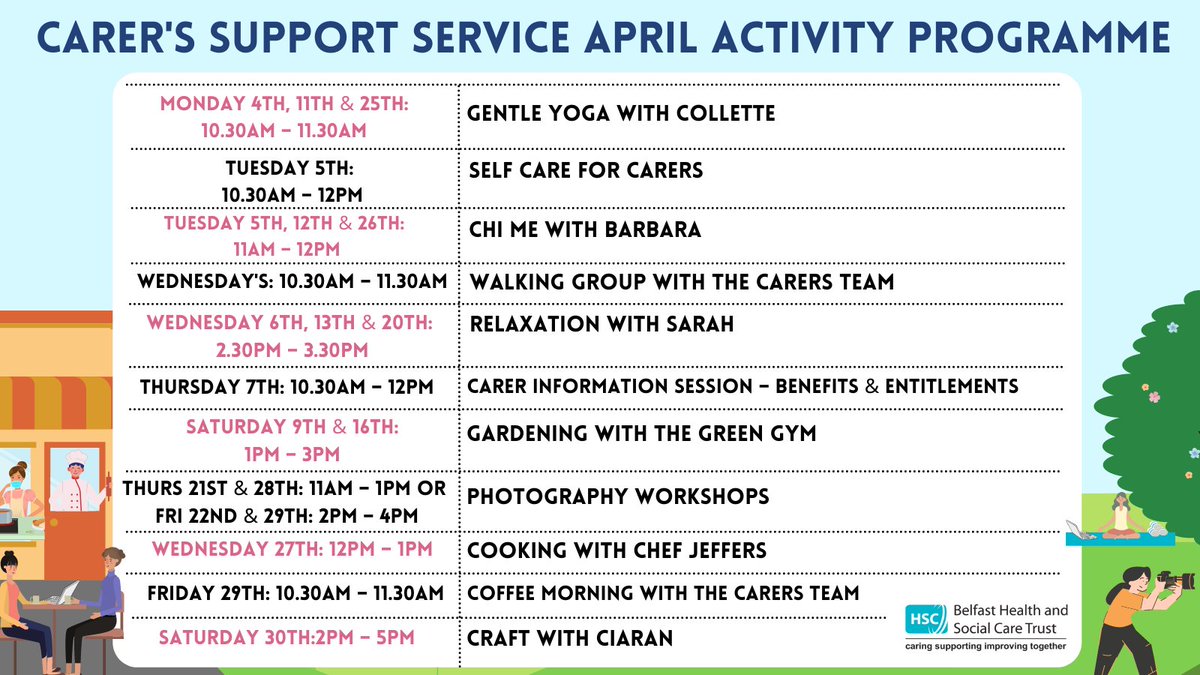 CARER'S SUPPORT SERVICE APRIL ACTIVITY PROGRAMME

| | |
|---|---|
| MONDAY 4TH, 11TH & 25TH: 10.30AM – 11.30AM | GENTLE YOGA WITH COLLETTE |
| TUESDAY 5TH: 10.30AM – 12PM | SELF CARE FOR CARERS |
| TUESDAY 5TH, 12TH & 26TH: 11AM – 12PM | CHI ME WITH BARBARA |
| WEDNESDAY'S: 10.30AM – 11.30AM | WALKING GROUP WITH THE CARERS TEAM |
| WEDNESDAY 6TH, 13TH & 20TH: 2.30PM – 3.30PM | RELAXATION WITH SARAH |
| THURSDAY 7TH: 10.30AM – 12PM | CARER INFORMATION SESSION – BENEFITS & ENTITLEMENTS |
| SATURDAY 9TH & 16TH: 1PM – 3PM | GARDENING WITH THE GREEN GYM |
| THURS 21ST & 28TH: 11AM – 1PM OR FRI 22ND & 29TH: 2PM – 4PM | PHOTOGRAPHY WORKSHOPS |
| WEDNESDAY 27TH: 12PM – 1PM | COOKING WITH CHEF JEFFERS |
| FRIDAY 29TH: 10.30AM – 11.30AM | COFFEE MORNING WITH THE CARERS TEAM |
| SATURDAY 30TH:2PM – 5PM | CRAFT WITH CIARAN |

HSC Belfast Health and Social Care Trust
caring supporting improving together